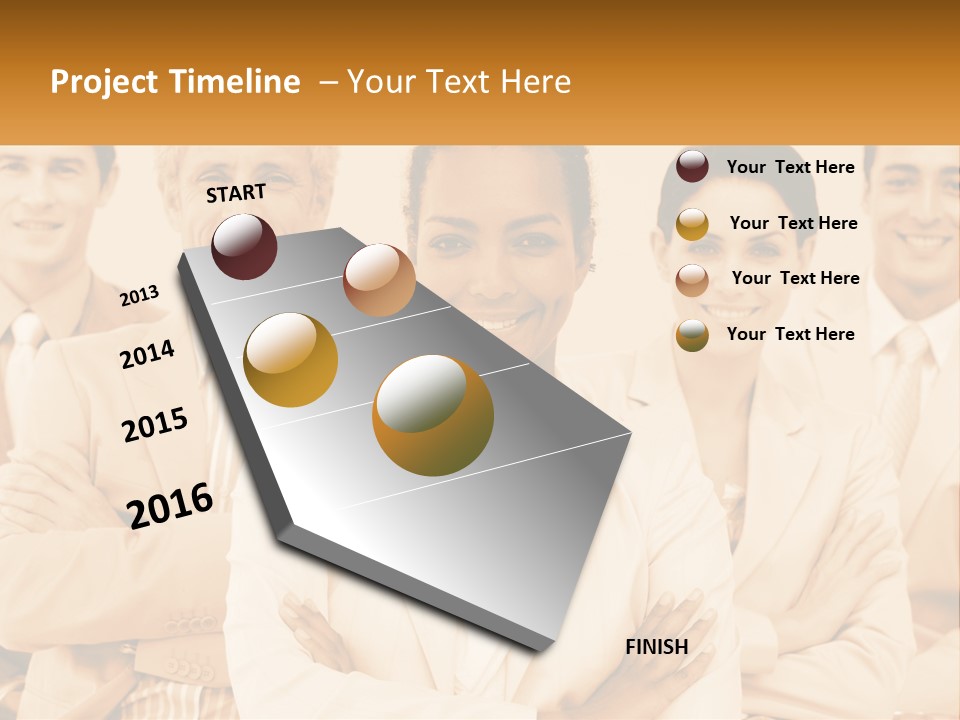 Project Timeline – Your Text Here

START

2013

2014

2015

2016

FINISH

Your Text Here

Your Text Here

Your Text Here

Your Text Here